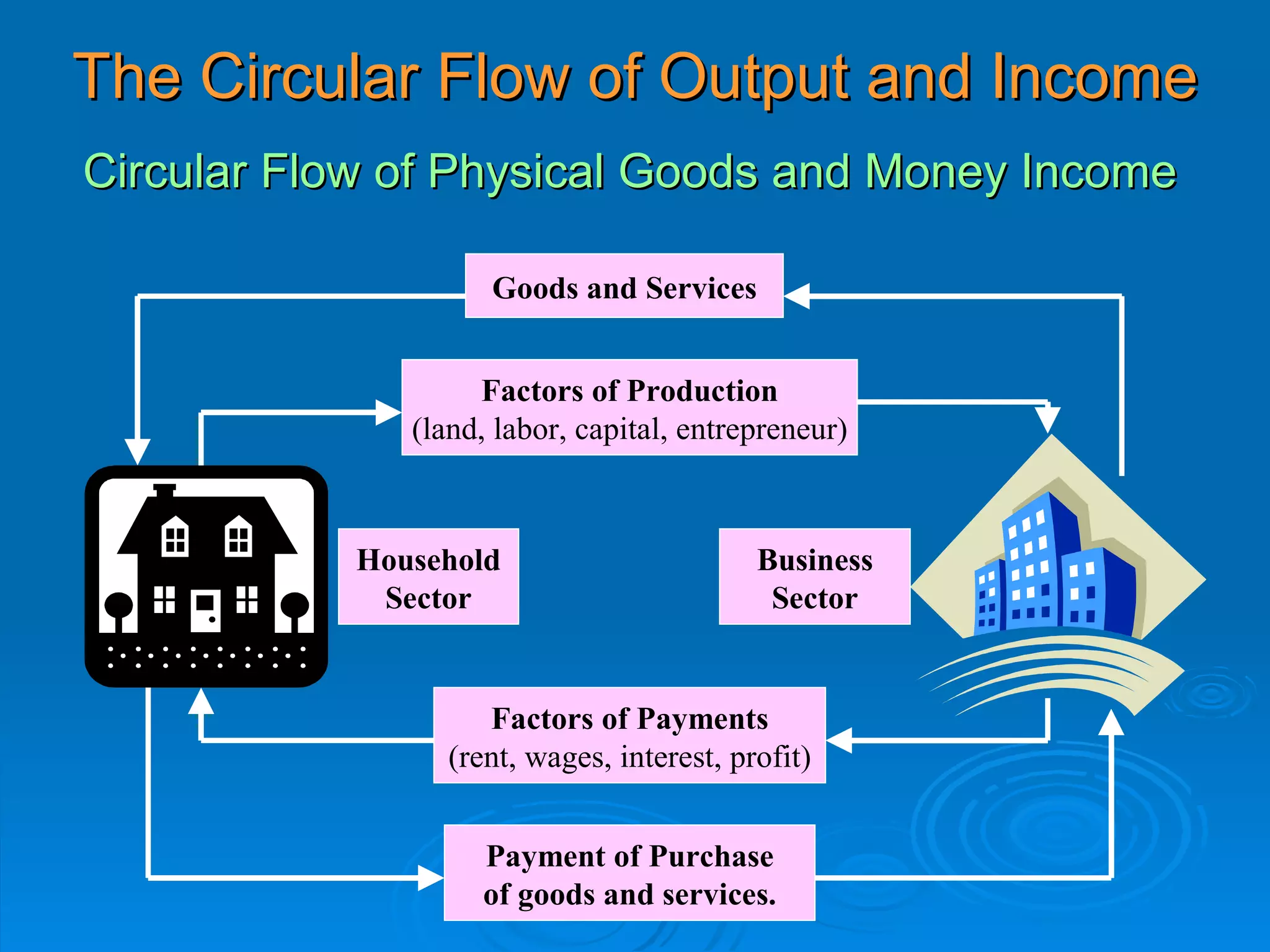 The Circular Flow of Output and Income

Circular Flow of Physical Goods and Money Income

Goods and Services

Factors of Production
(land, labor, capital, entrepreneur)

Household Sector

Business Sector

Factors of Payments
(rent, wages, interest, profit)

Payment of Purchase of goods and services.